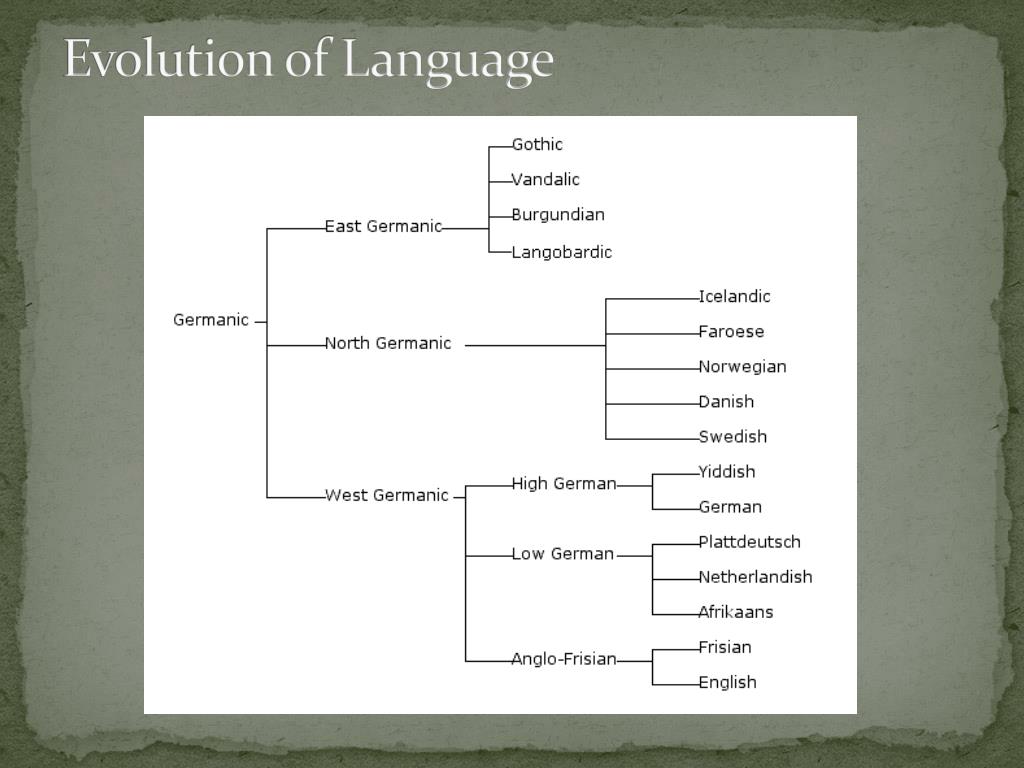 Evolution of Language

Germanic
East Germanic
Gothic
Vandalic
Burgundian
Langobardic
North Germanic
Icelandic
Faroese
Norwegian
Danish
Swedish
West Germanic
High German
Yiddish
German
Low German
Plattdeutsch
Netherlandish
Afrikaans
Anglo-Frisian
Frisian
English